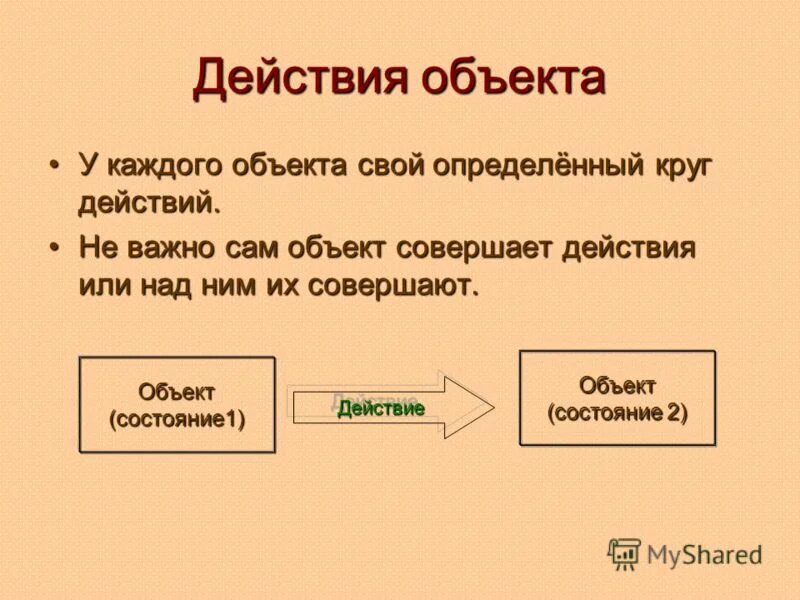 Действия объекта

• У каждого объекта свой определённый круг действий.
• Не важно сам объект совершает действия или над ним их совершают.

Объект (состояние1)

Действие

Объект (состояние 2)

MyShared